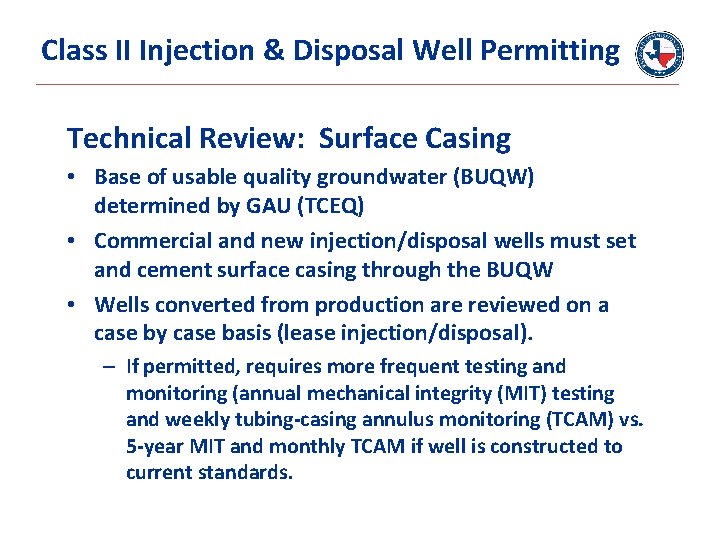 Class II Injection & Disposal Well Permitting

Technical Review: Surface Casing

• Base of usable quality groundwater (BUQW) determined by GAU (TCEQ)

• Commercial and new injection/disposal wells must set and cement surface casing through the BUQW

• Wells converted from production are reviewed on a case by case basis (lease injection/disposal).

– If permitted, requires more frequent testing and monitoring (annual mechanical integrity (MIT) testing and weekly tubing-casing annulus monitoring (TCAM) vs. 5-year MIT and monthly TCAM if well is constructed to current standards.